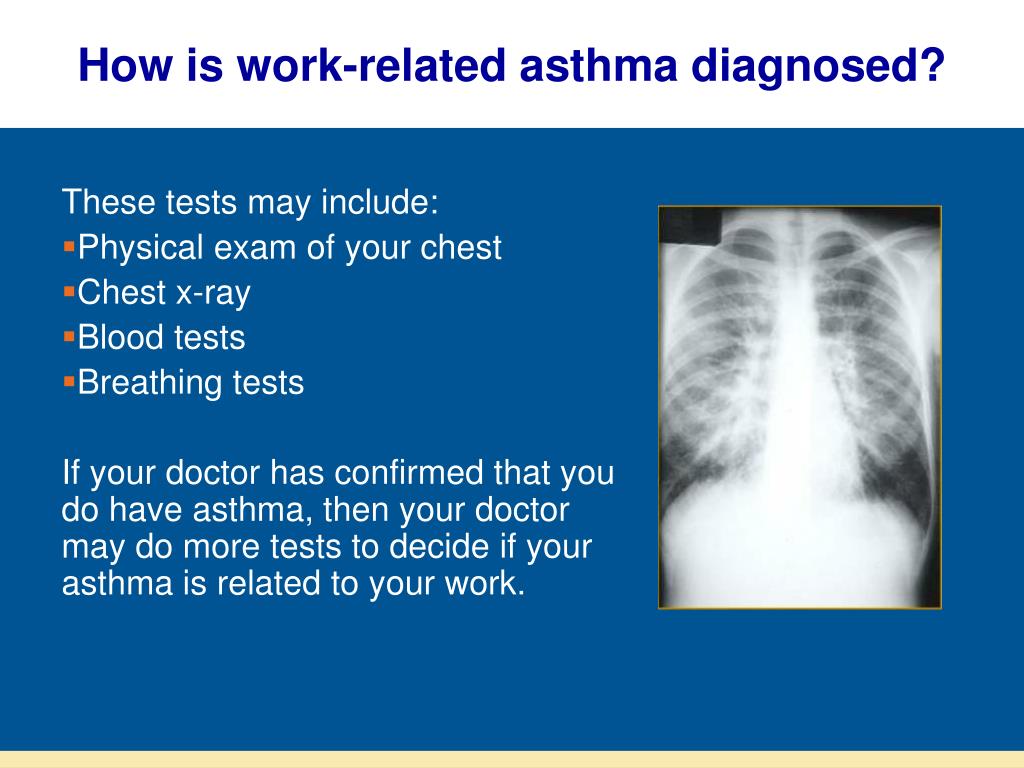 How is work-related asthma diagnosed?

These tests may include:
▪Physical exam of your chest
▪Chest x-ray
▪Blood tests
▪Breathing tests

If your doctor has confirmed that you do have asthma, then your doctor may do more tests to decide if your asthma is related to your work.